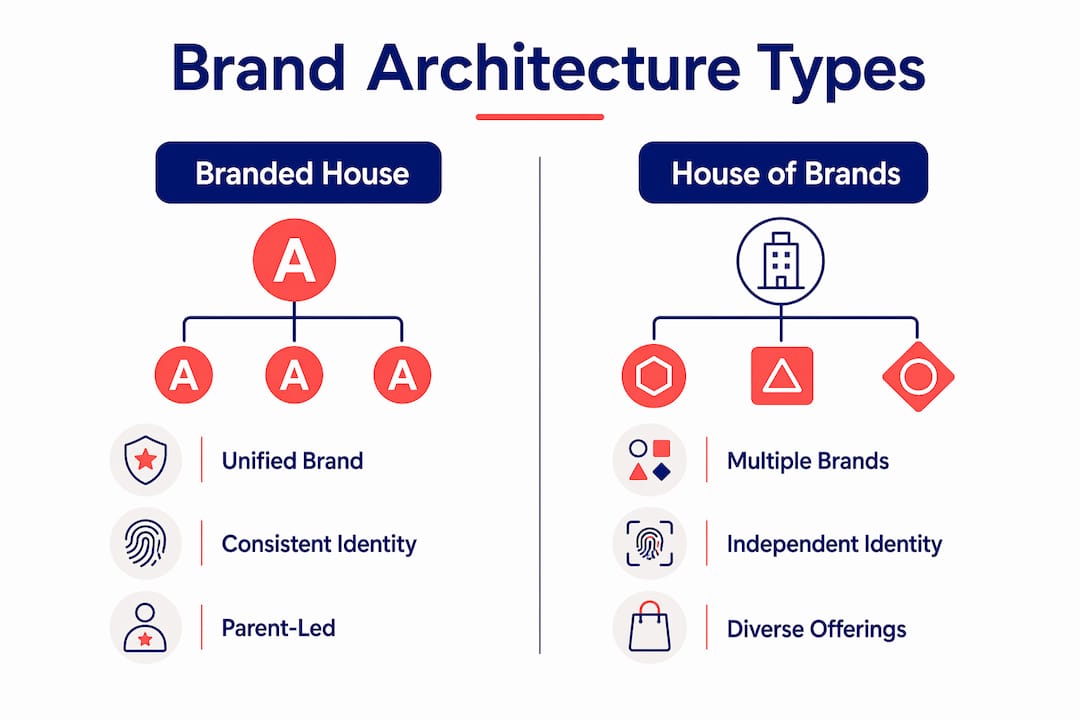 Brand Architecture Types

Branded House

A

A A A

Unified Brand

Consistent Identity

Parent-Led

House of Brands

Multiple Brands

Independent Identity

Diverse Offerings